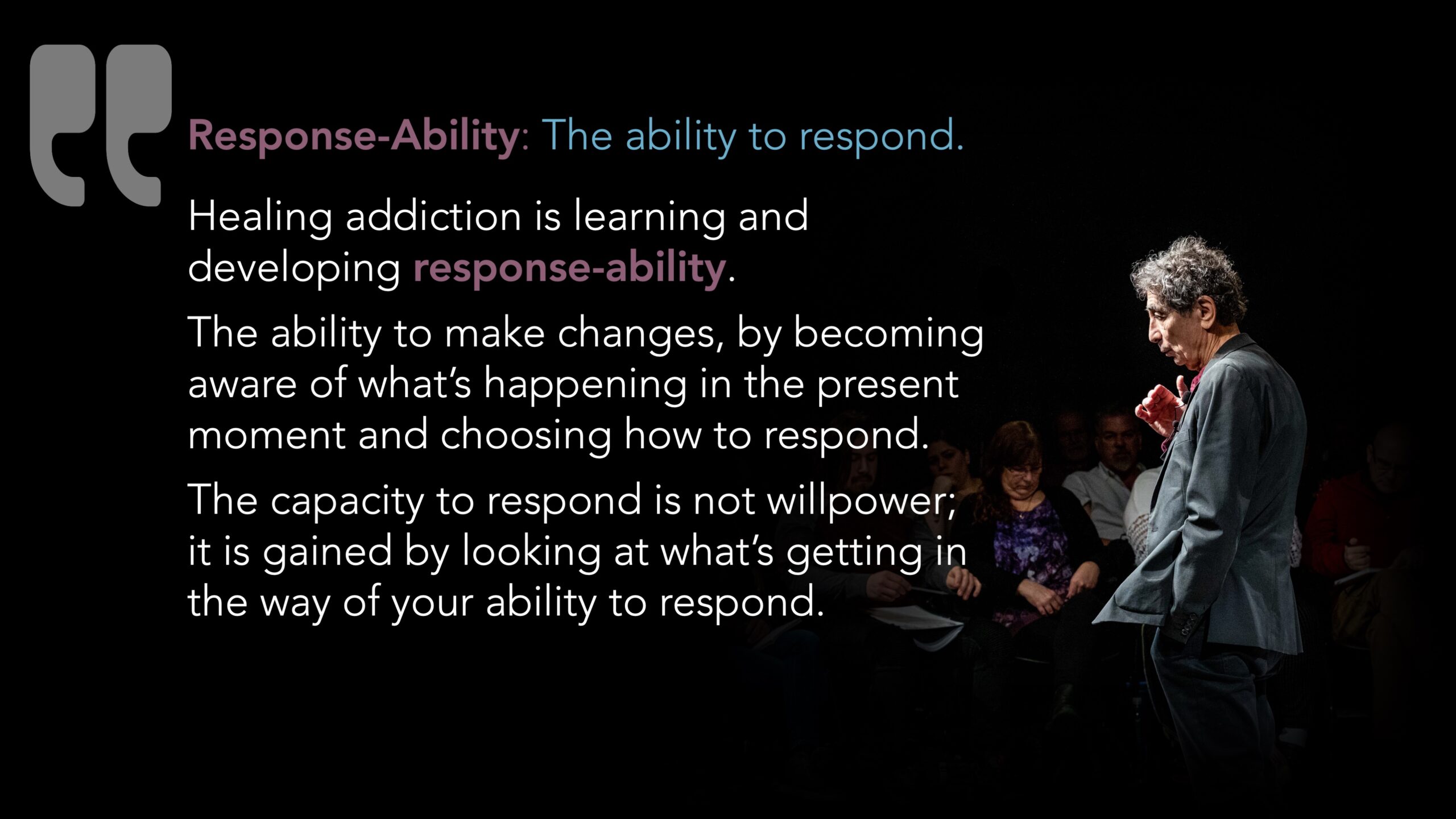 Response-Ability: The ability to respond.

Healing addiction is learning and developing response-ability.

The ability to make changes, by becoming aware of what's happening in the present moment and choosing how to respond.

The capacity to respond is not willpower; it is gained by looking at what's getting in the way of your ability to respond.